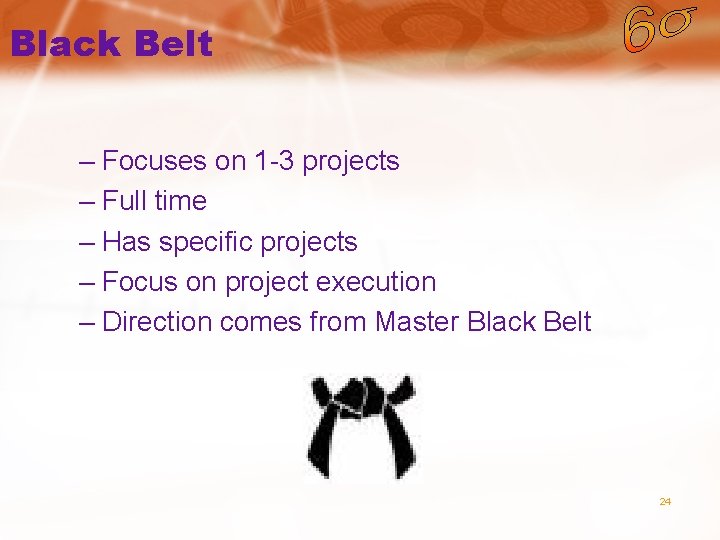 Black Belt

$6\sigma$

– Focuses on 1-3 projects
– Full time
– Has specific projects
– Focus on project execution
– Direction comes from Master Black Belt

24